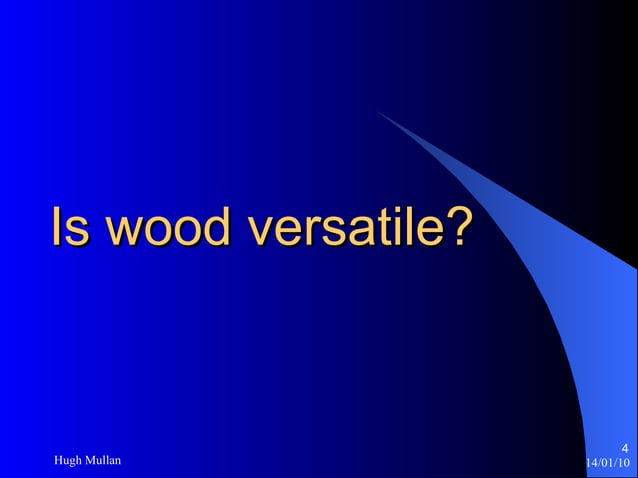 Is wood versatile?

Hugh Mullan

4
14/01/10